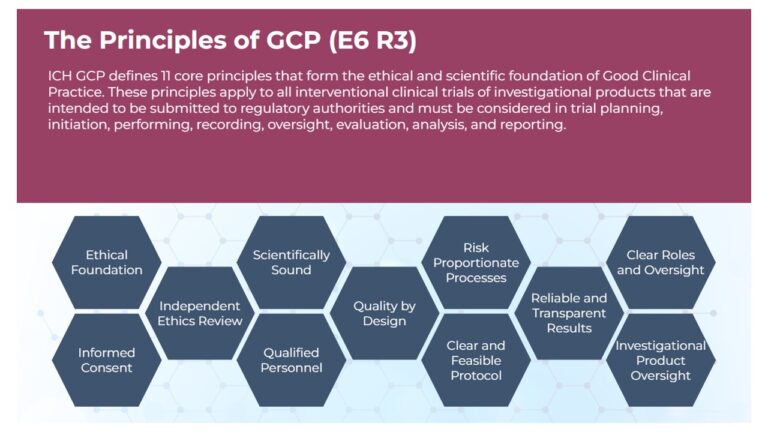 The Principles of GCP (E6 R3)

ICH GCP defines 11 core principles that form the ethical and scientific foundation of Good Clinical Practice. These principles apply to all interventional clinical trials of investigational products that are intended to be submitted to regulatory authorities and must be considered in trial planning, initiation, performing, recording, oversight, evaluation, analysis, and reporting.

Ethical Foundation

Informed Consent

Independent Ethics Review

Scientifically Sound

Qualified Personnel

Quality by Design

Risk Proportionate Processes

Clear and Feasible Protocol

Reliable and Transparent Results

Clear Roles and Oversight

Investigational Product Oversight